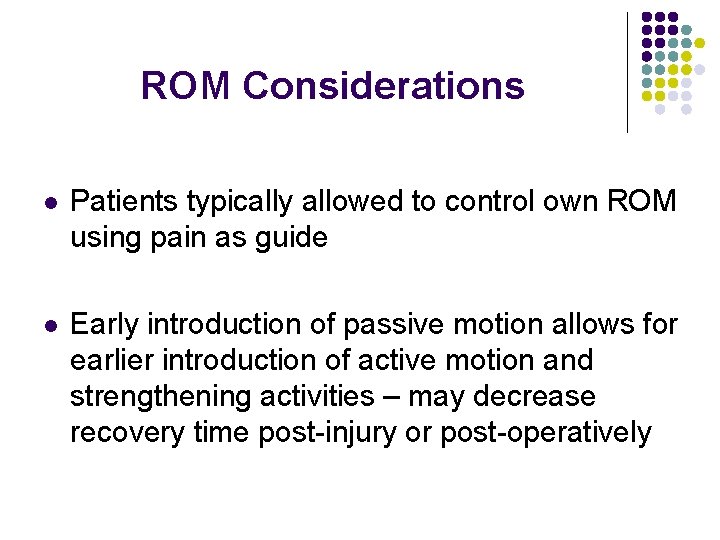 ROM Considerations

- Patients typically allowed to control own ROM using pain as guide

- Early introduction of passive motion allows for earlier introduction of active motion and strengthening activities – may decrease recovery time post-injury or post-operatively